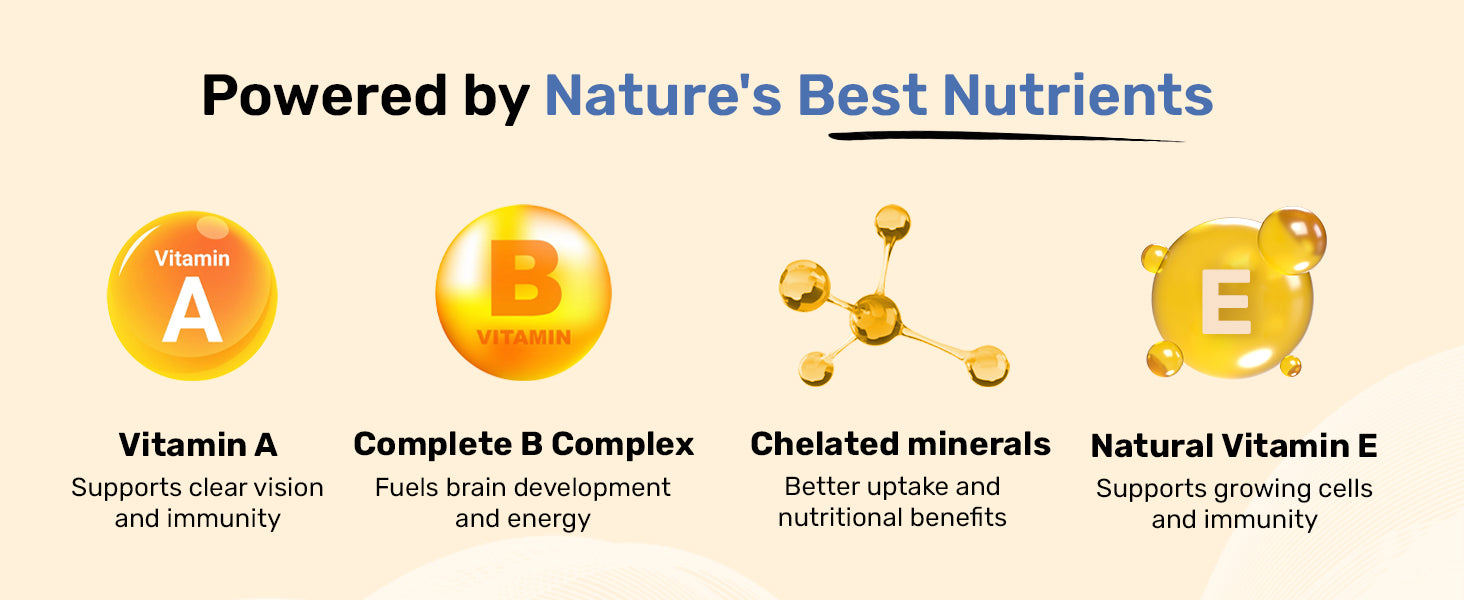 Powered by Nature's Best Nutrients

Vitamin
A

B
VITAMIN

E

Vitamin A
Supports clear vision and immunity

Complete B Complex
Fuels brain development and energy

Chelated minerals
Better uptake and nutritional benefits

Natural Vitamin E
Supports growing cells and immunity